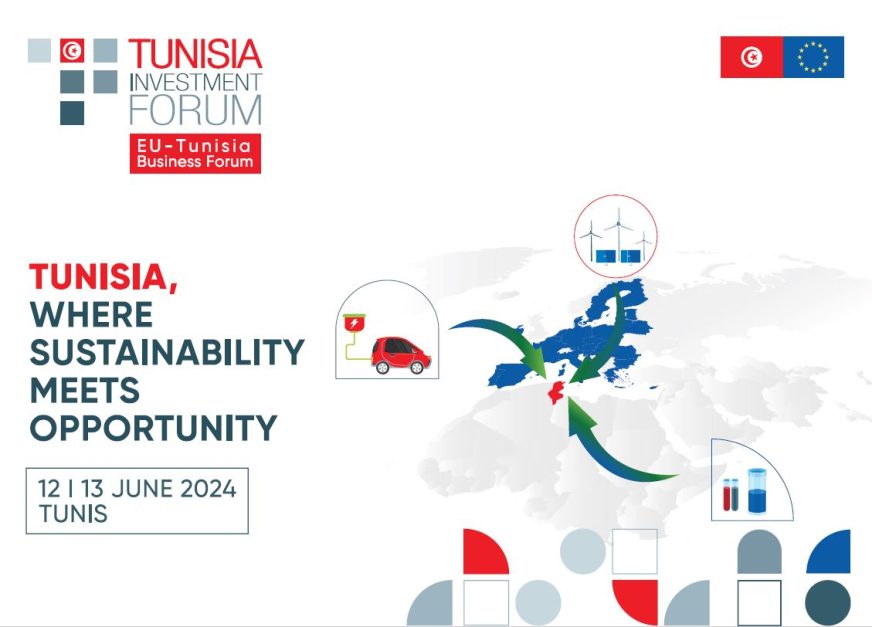 TUNISIA INVESTMENT FORUM

EU-Tunisia Business Forum

TUNISIA, WHERE SUSTAINABILITY MEETS OPPORTUNITY

12 I 13 JUNE 2024
TUNIS